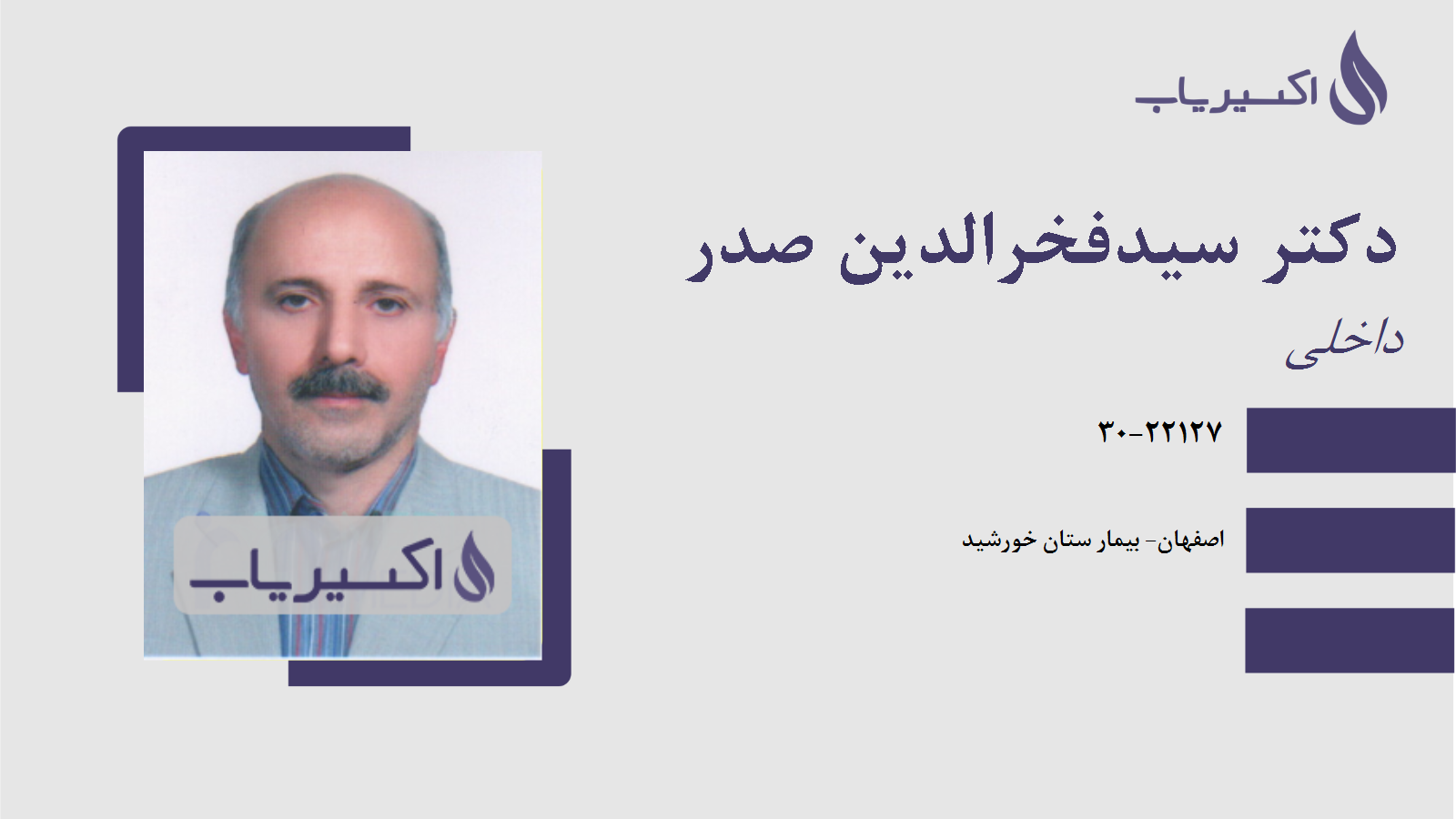 اکسیریاب

دکتر سیدفخرالدین صدر

داخلی

۳۰-۲۲۱۲۷

اصفهان- بیمار ستان خورشید

اکسیریاب